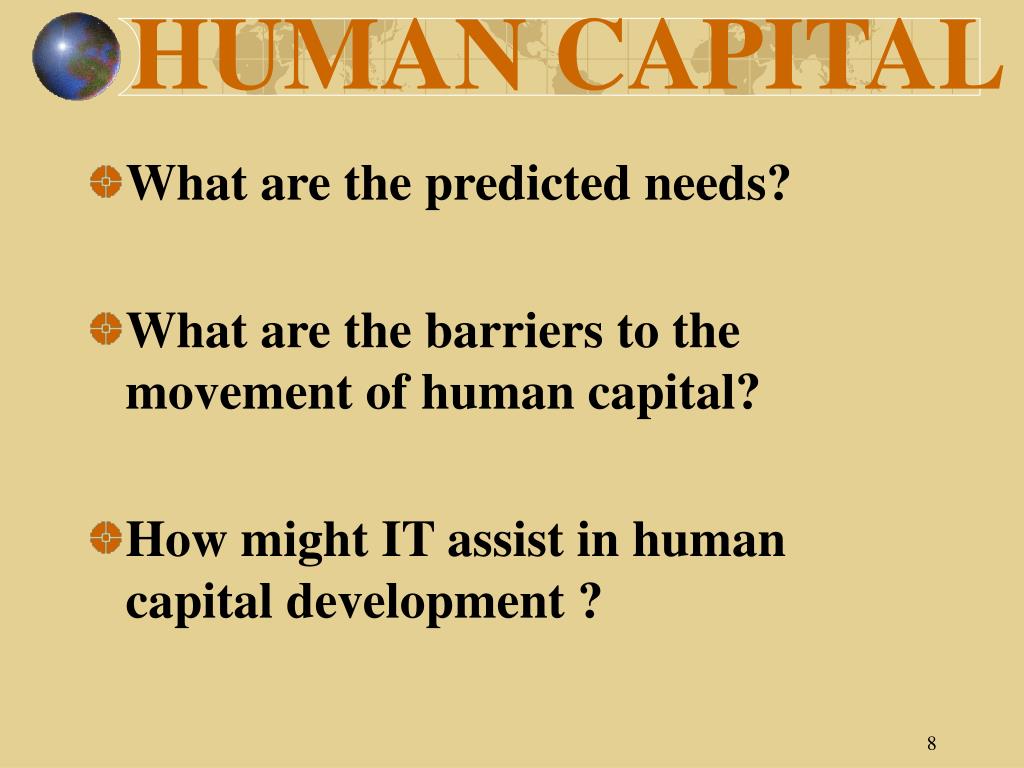 HUMAN CAPITAL

What are the predicted needs?

What are the barriers to the movement of human capital?

How might IT assist in human capital development ?

8